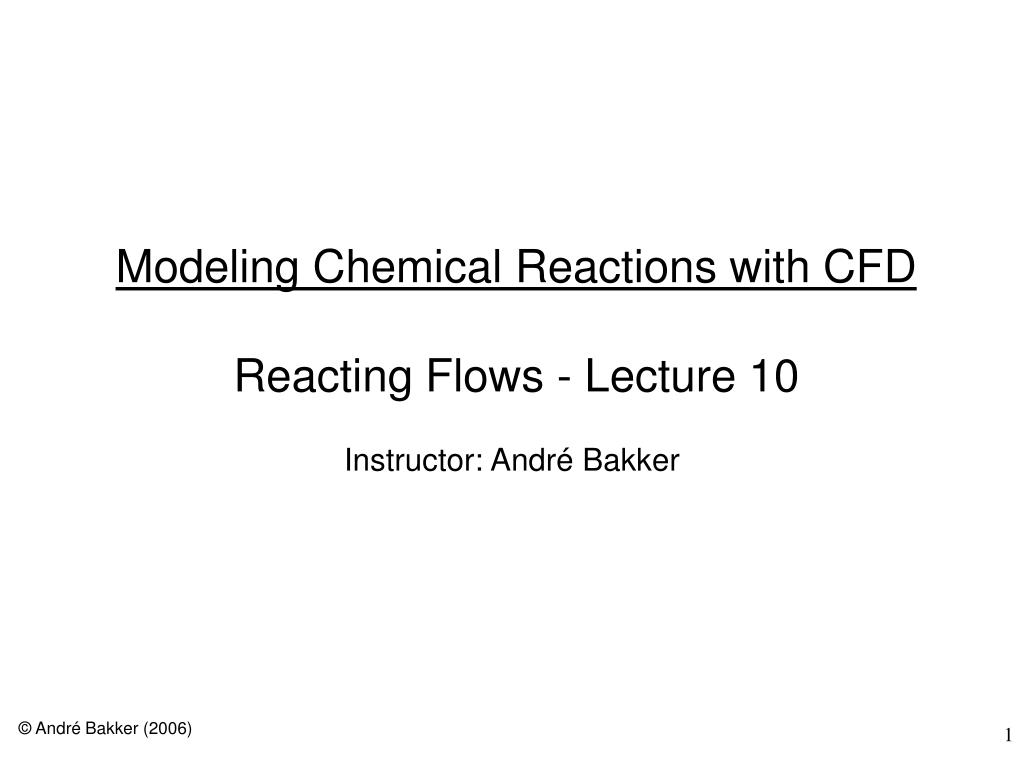 Modeling Chemical Reactions with CFD

Reacting Flows - Lecture 10

Instructor: André Bakker

© André Bakker (2006)

1